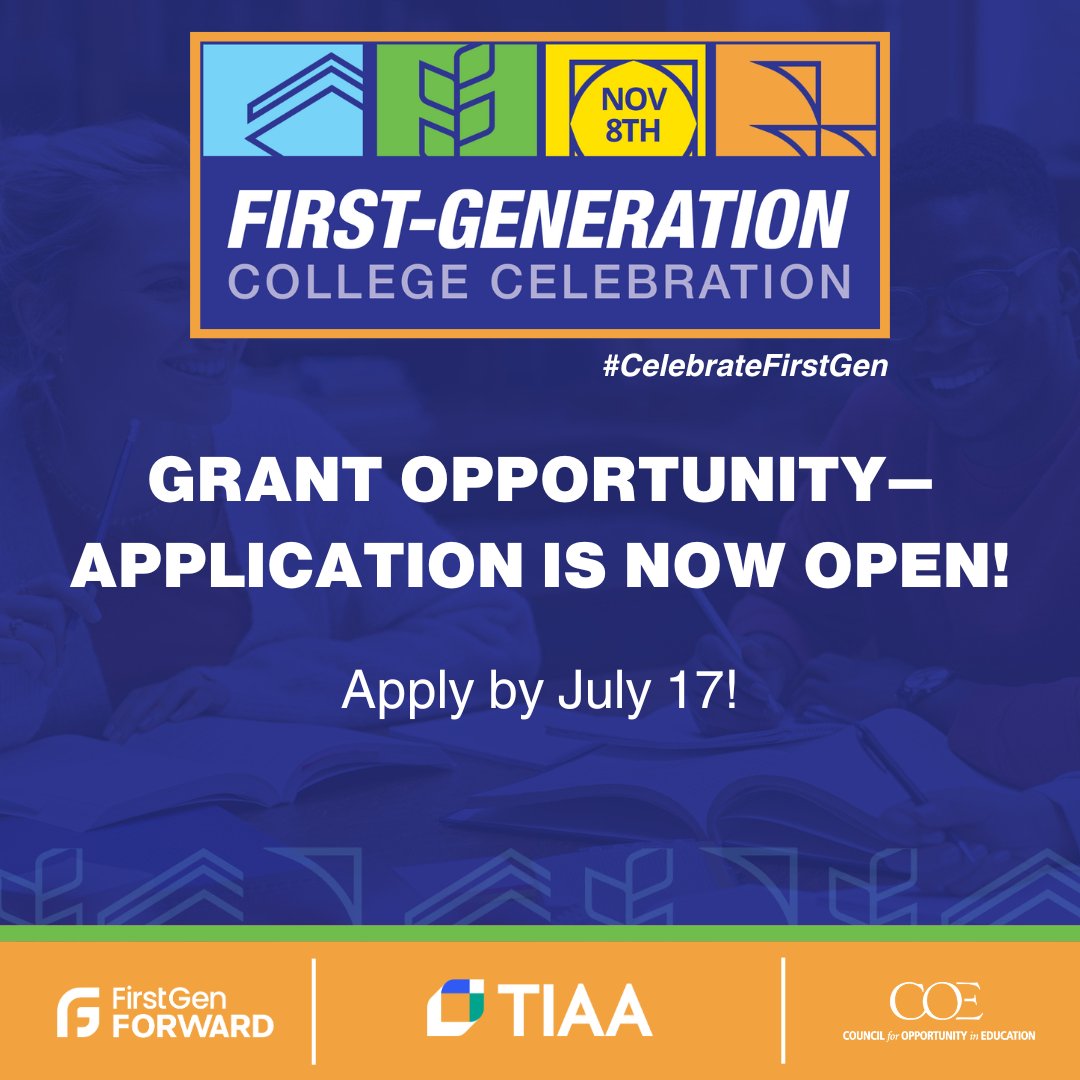 NOV 8TH

FIRST-GENERATION
COLLEGE CELEBRATION

#CelebrateFirstGen

GRANT OPPORTUNITY— APPLICATION IS NOW OPEN!

Apply by July 17!

FirstGen FORWARD

TIAA

COE
COUNCIL for OPPORTUNITY in EDUCATION